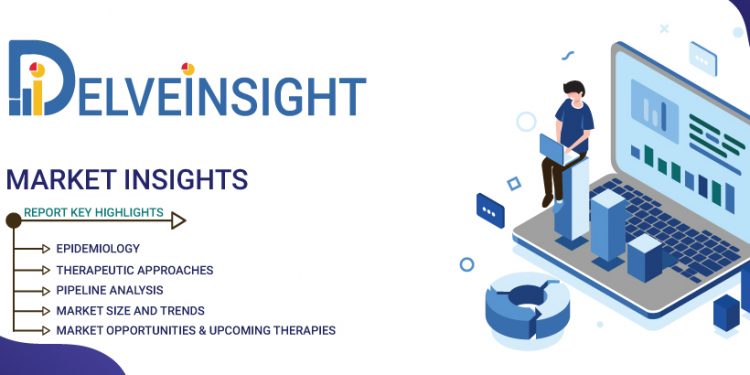 DELVEINSIGHT

MARKET INSIGHTS

REPORT KEY HIGHLIGHTS

EPIDEMIOLOGY

THERAPEUTIC APPROACHES

PIPELINE ANALYSIS

MARKET SIZE AND TRENDS

MARKET OPPORTUNITIES & UPCOMING THERAPIES